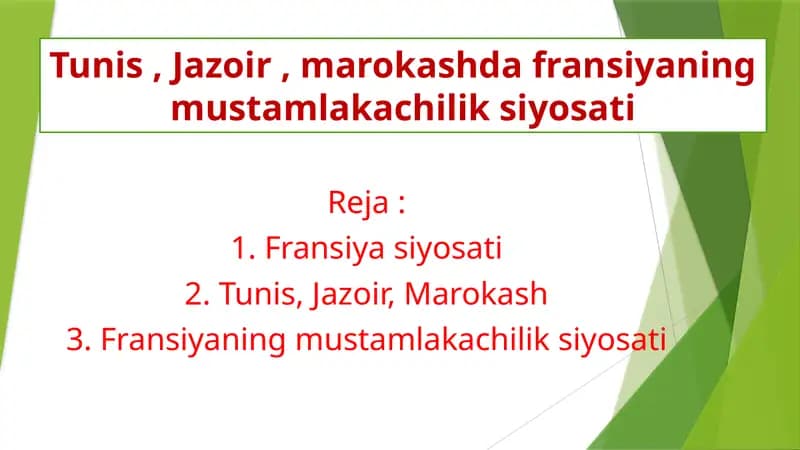 Tunis , Jazoir , marokashda fransiyaning mustamlakachilik siyosati

Reja :
1. Fransiya siyosati
2. Tunis, Jazoir, Marokash
3. Fransiyaning mustamlakachilik siyosati